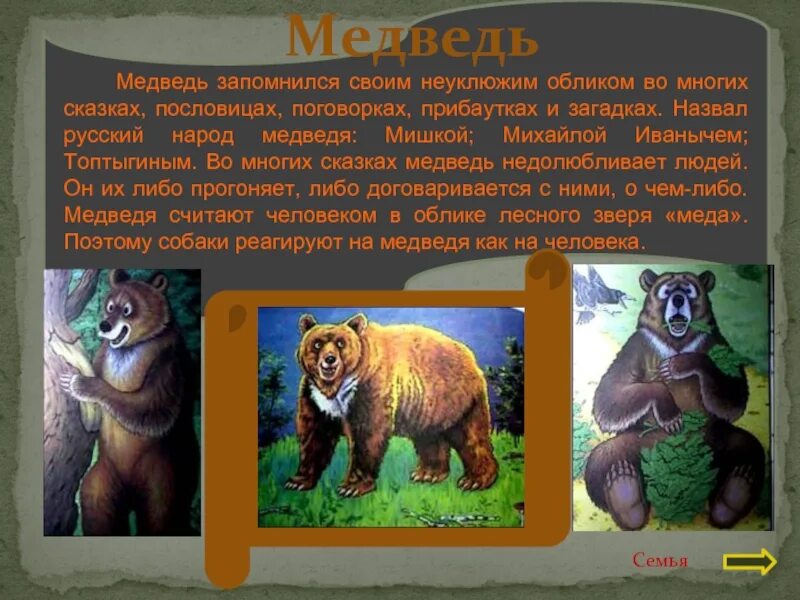 Медведь

Медведь запомнился своим неуклюжим обликом во многих сказках, пословицах, поговорках, прибаутках и загадках. Назвал русский народ медведя: Мишкой; Михайлой Иванычем; Топтыгиным. Во многих сказках медведь недолюбливает людей. Он их либо прогоняет, либо договаривается с ними, о чем-либо. Медведя считают человеком в облике лесного зверя «меда». Поэтому собаки реагируют на медведя как на человека.

Семья